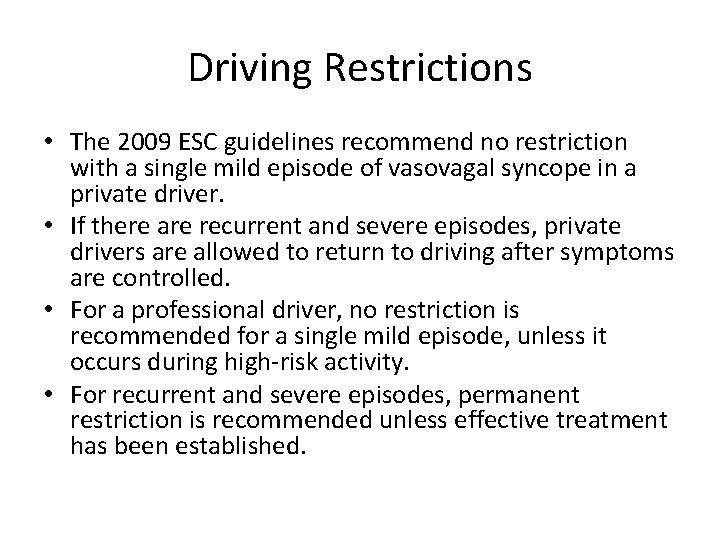 Driving Restrictions

• The 2009 ESC guidelines recommend no restriction with a single mild episode of vasovagal syncope in a private driver.
• If there are recurrent and severe episodes, private drivers are allowed to return to driving after symptoms are controlled.
• For a professional driver, no restriction is recommended for a single mild episode, unless it occurs during high-risk activity.
• For recurrent and severe episodes, permanent restriction is recommended unless effective treatment has been established.